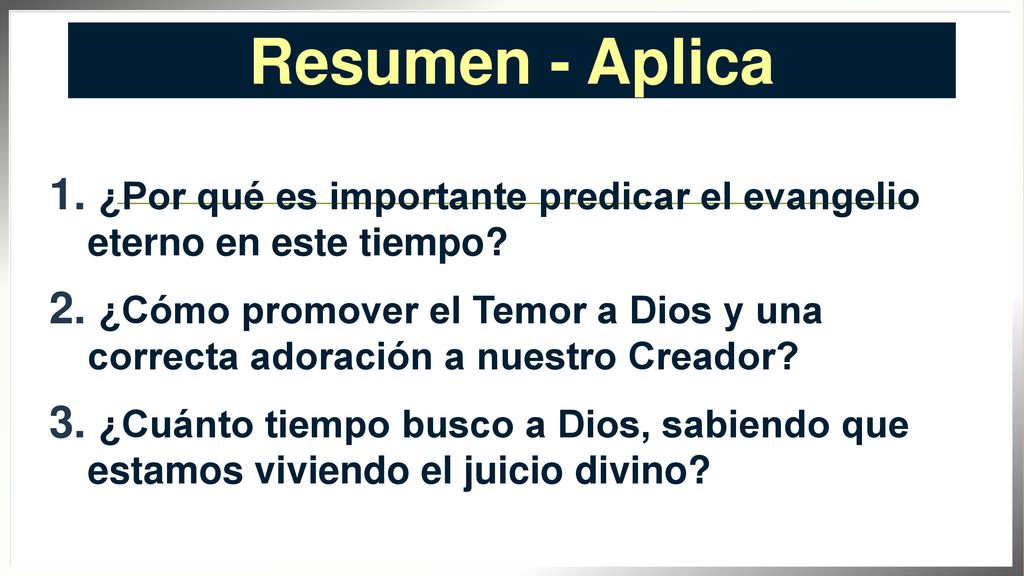 Resumen - Aplica

1. ¿Por qué es importante predicar el evangelio eterno en este tiempo?

2. ¿Cómo promover el Temor a Dios y una correcta adoración a nuestro Creador?

3. ¿Cuánto tiempo busco a Dios, sabiendo que estamos viviendo el juicio divino?